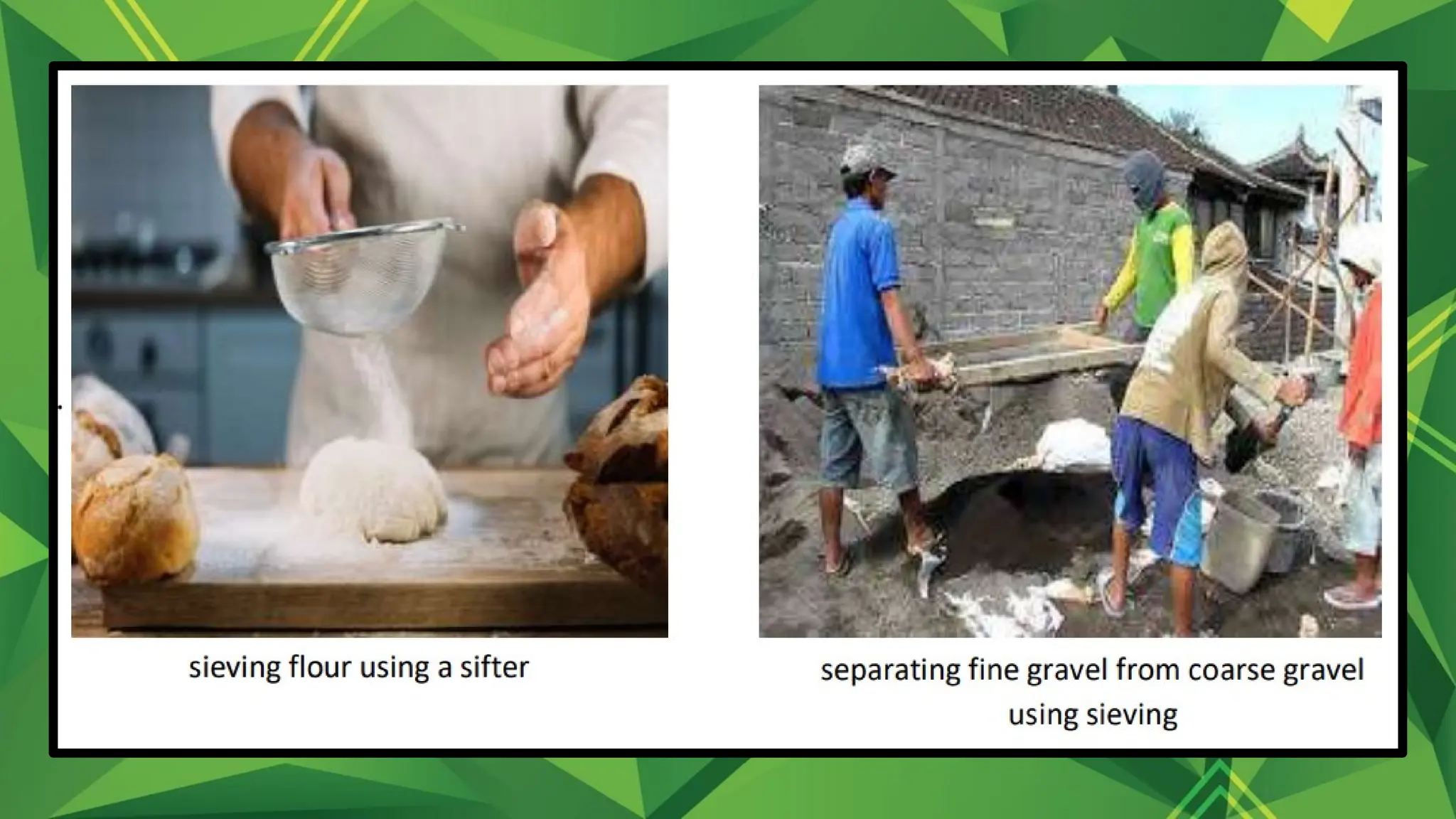 sieving flour using a sifter

separating fine gravel from coarse gravel using sieving